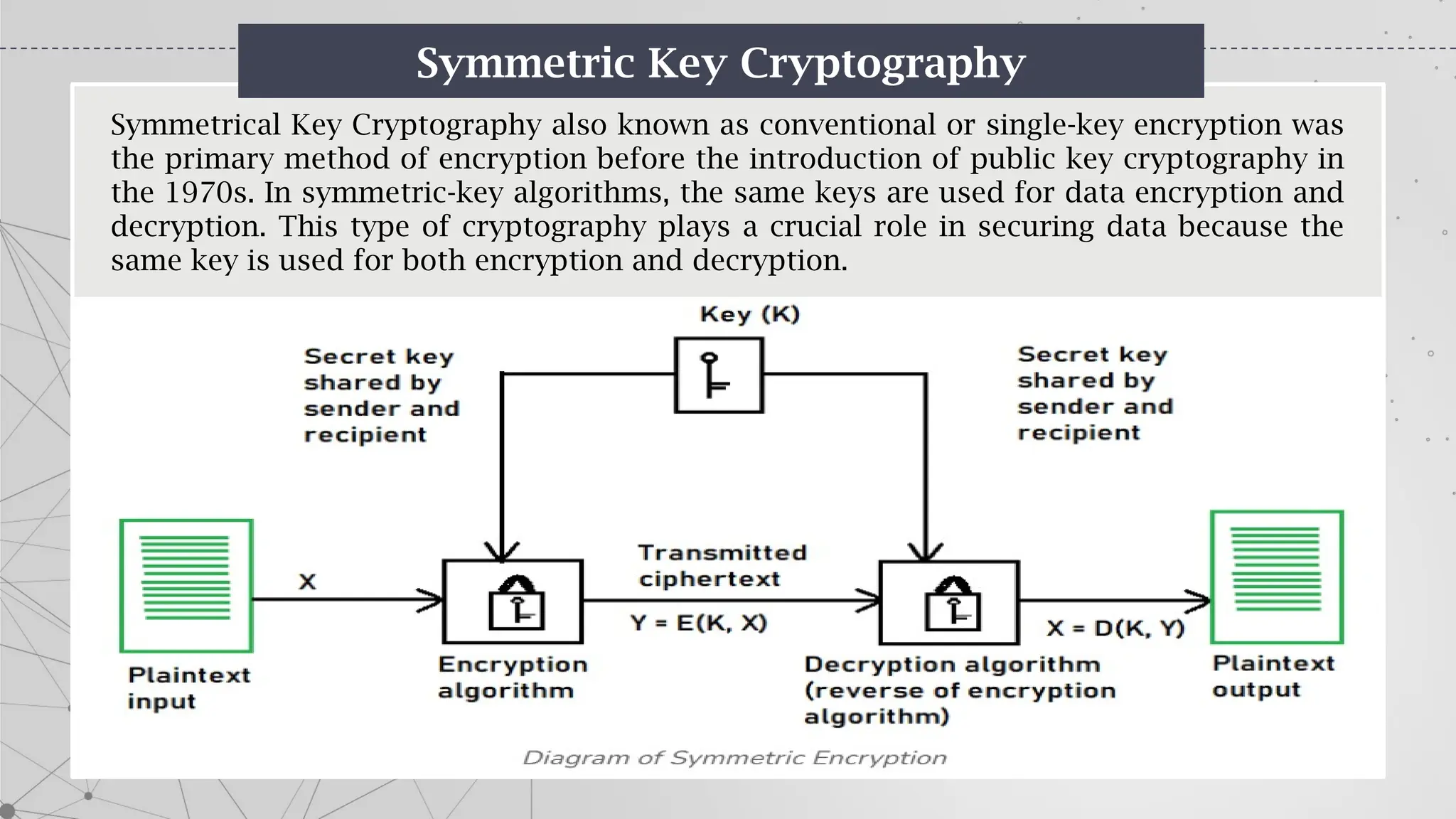 Symmetric Key Cryptography

Symmetrical Key Cryptography also known as conventional or single-key encryption was the primary method of encryption before the introduction of public key cryptography in the 1970s. In symmetric-key algorithms, the same keys are used for data encryption and decryption. This type of cryptography plays a crucial role in securing data because the same key is used for both encryption and decryption.

Key (K)

Secret key shared by sender and recipient

Secret key shared by sender and recipient

X

Transmitted ciphertext

Y = E(K, X)

X = D(K, Y)

Plaintext input

Encryption algorithm

Decryption algorithm (reverse of encryption algorithm)

Plaintext output

Diagram of Symmetric Encryption